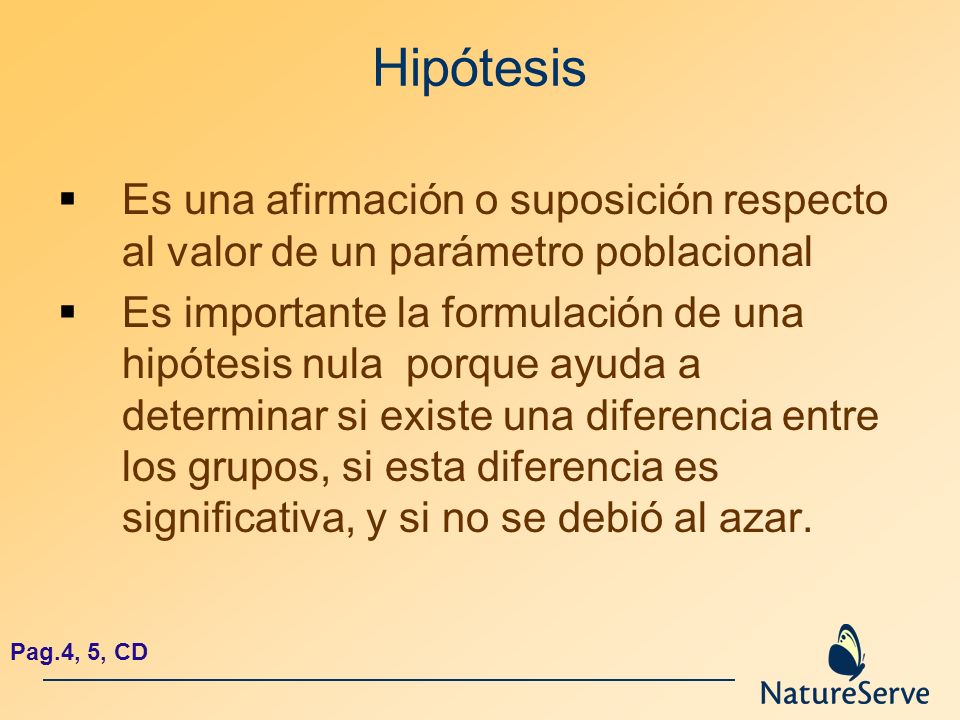 Hipótesis

▪ Es una afirmación o suposición respecto al valor de un parámetro poblacional

▪ Es importante la formulación de una hipótesis nula porque ayuda a determinar si existe una diferencia entre los grupos, si esta diferencia es significativa, y si no se debió al azar.

Pag.4, 5, CD

NatureServe